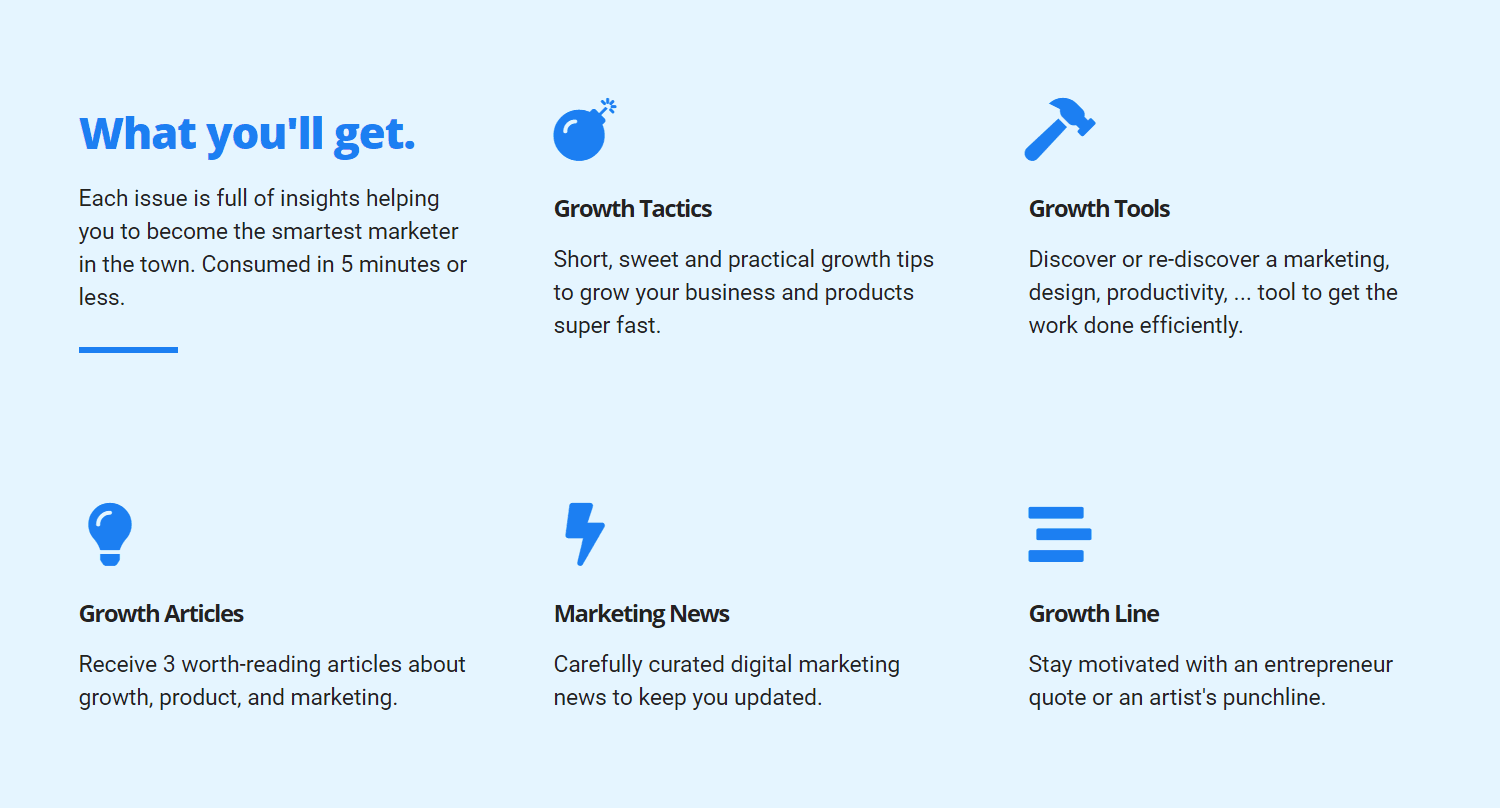 What you'll get.

Each issue is full of insights helping you to become the smartest marketer in the town. Consumed in 5 minutes or less.

Growth Tactics

Short, sweet and practical growth tips to grow your business and products super fast.

Growth Tools

Discover or re-discover a marketing, design, productivity, ... tool to get the work done efficiently.

Growth Articles

Receive 3 worth-reading articles about growth, product, and marketing.

Marketing News

Carefully curated digital marketing news to keep you updated.

Growth Line

Stay motivated with an entrepreneur quote or an artist's punchline.